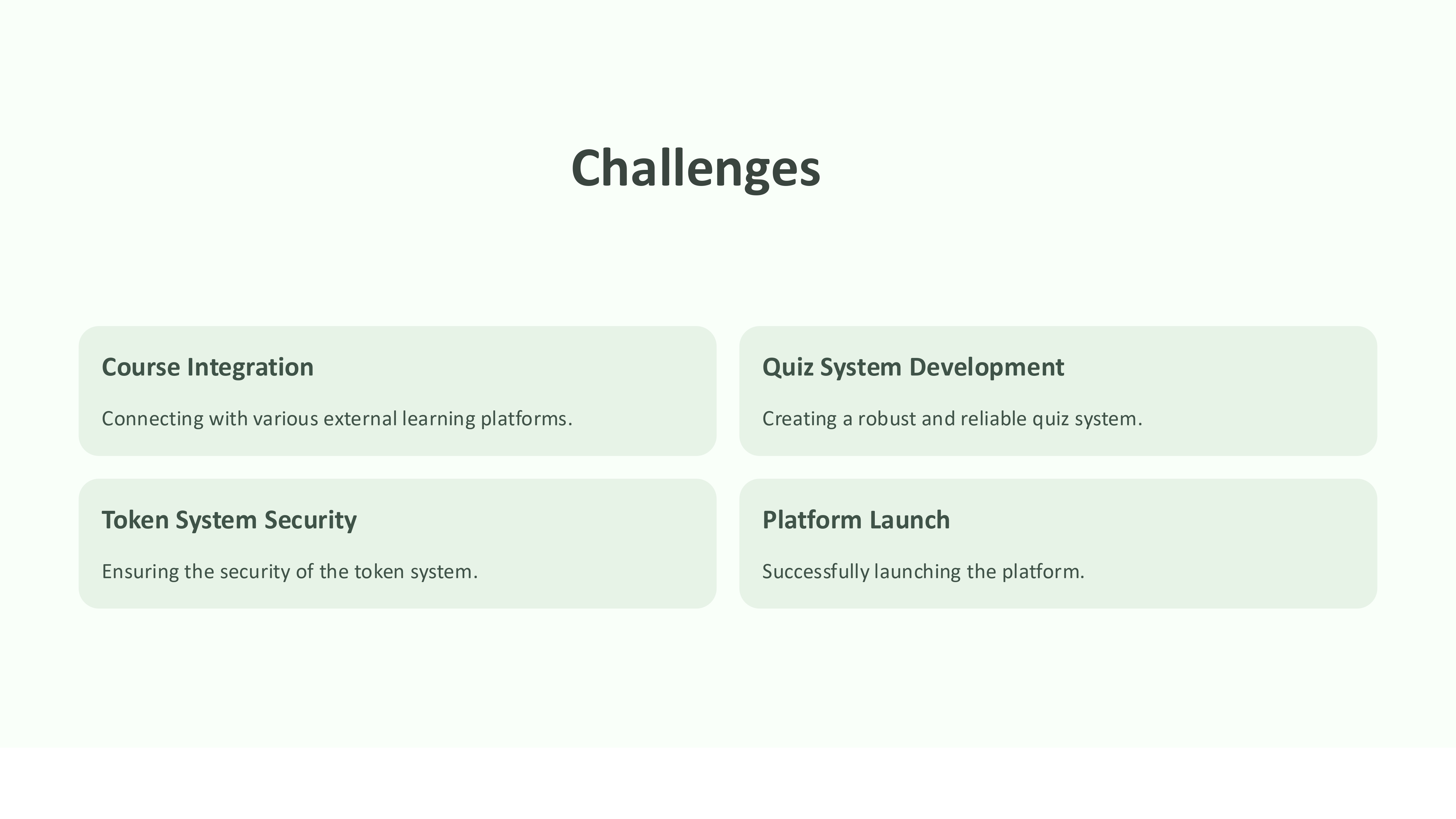 Challenges

Course Integration

Connecting with various external learning platforms.

Quiz System Development

Creating a robust and reliable quiz system.

Token System Security

Ensuring the security of the token system.

Platform Launch

Successfully launching the platform.